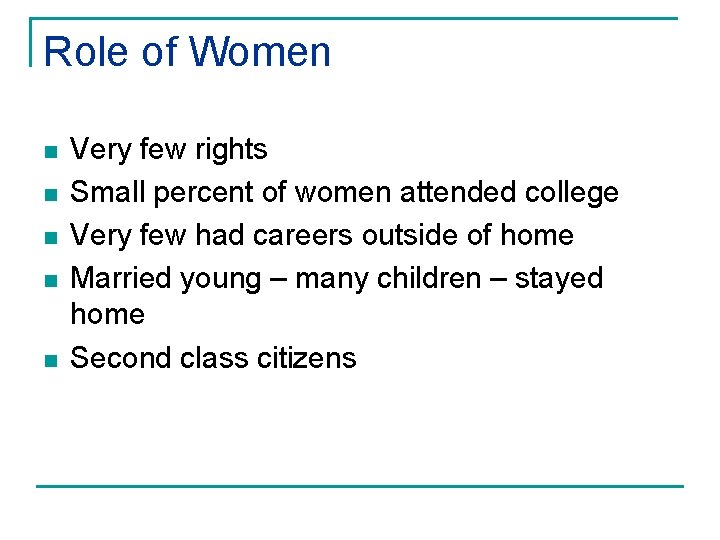 Role of Women

- Very few rights
- Small percent of women attended college
- Very few had careers outside of home
- Married young – many children – stayed home
- Second class citizens